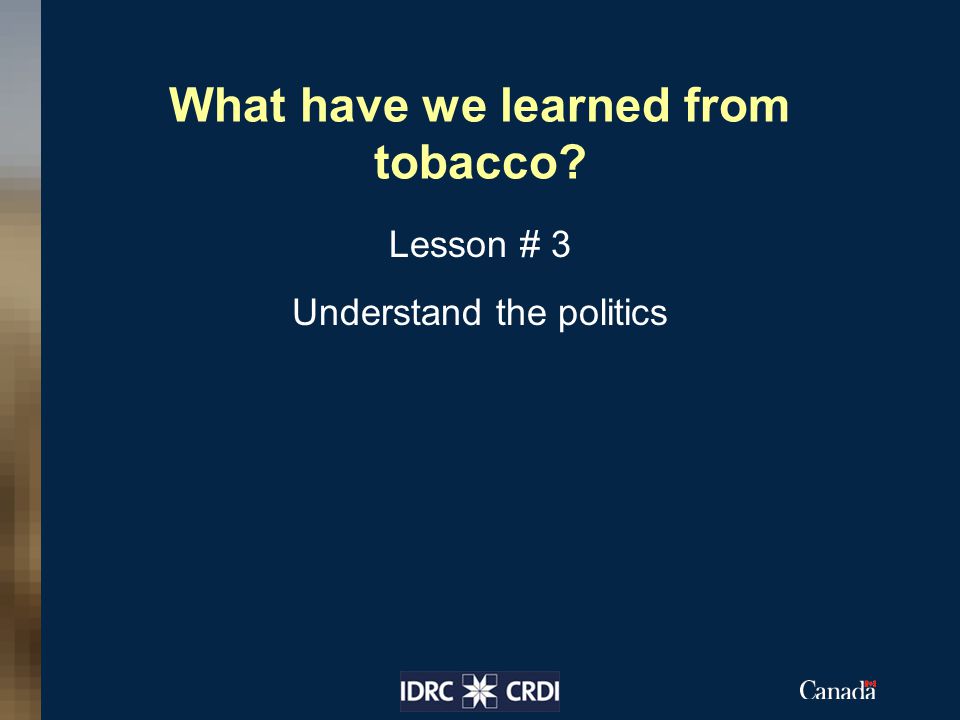 What have we learned from tobacco?

Lesson # 3

Understand the politics

IDRC CRDI

Canada